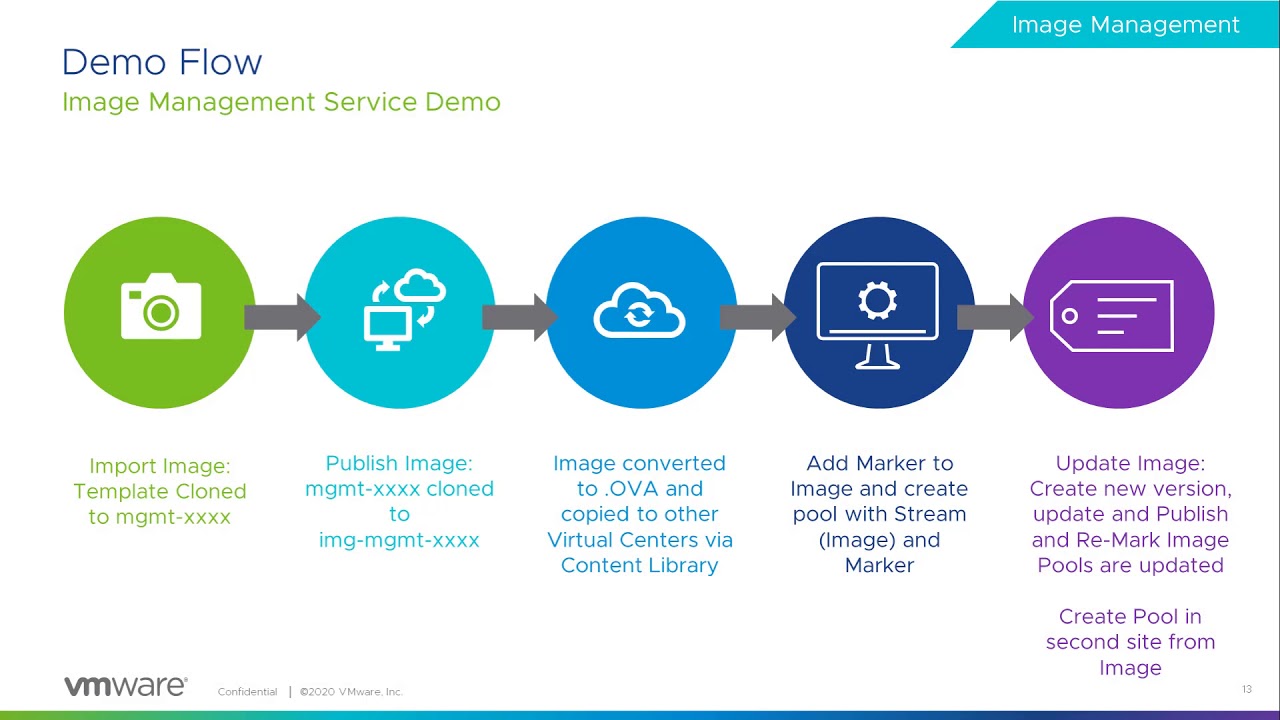 Image Management

Demo Flow

Image Management Service Demo

Import Image: Template Cloned to mgmt-xxxx

Publish Image: mgmt-xxxx cloned to img-mgmt-xxxx

Image converted to .OVA and copied to other Virtual Centers via Content Library

Add Marker to Image and create pool with Stream (Image) and Marker

Update Image: Create new version, update and Publish and Re-Mark Image Pools are updated

Create Pool in second site from Image

vmware

Confidential | ©2020 VMware, Inc.

13